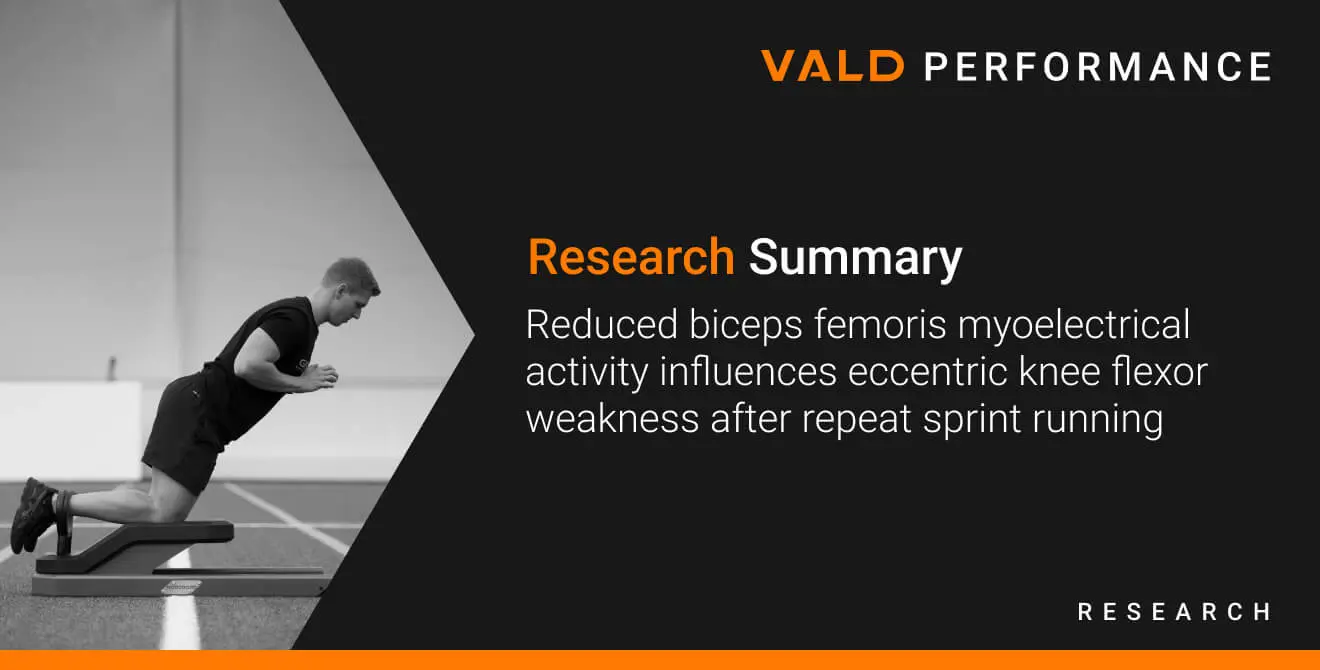 VALD PERFORMANCE

Research Summary

Reduced biceps femoris myoelectrical activity influences eccentric knee flexor weakness after repeat sprint running

RESEARCH